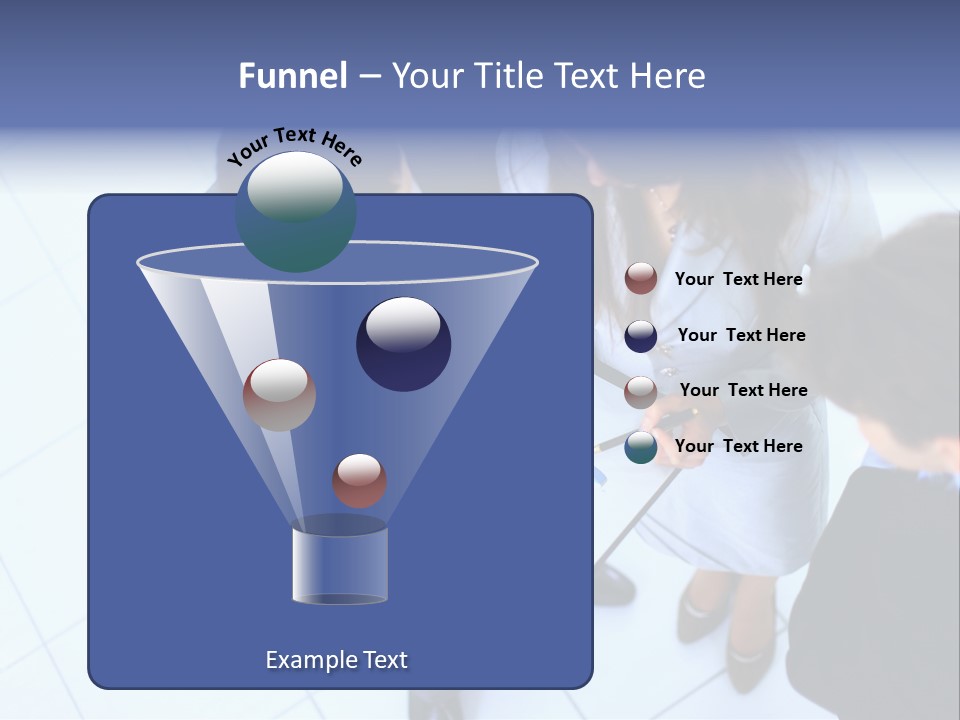 Funnel – Your Title Text Here

Your Text Here

Your Text Here

Your Text Here

Your Text Here

Your Text Here

Example Text